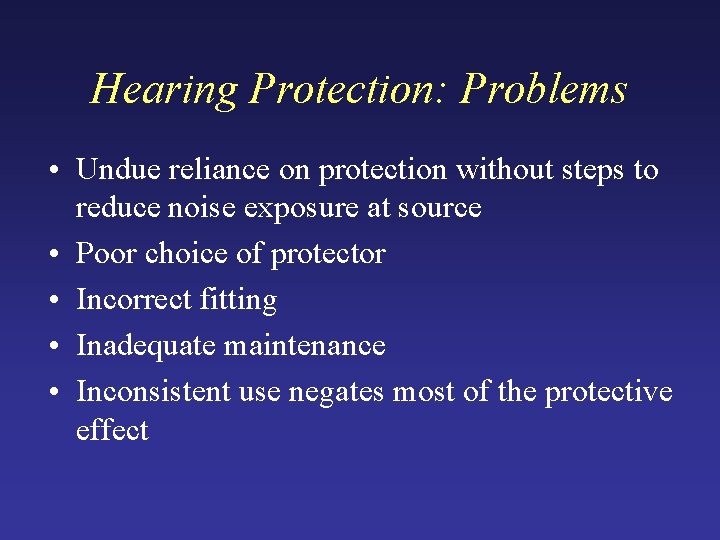 Hearing Protection: Problems

• Undue reliance on protection without steps to reduce noise exposure at source
• Poor choice of protector
• Incorrect fitting
• Inadequate maintenance
• Inconsistent use negates most of the protective effect